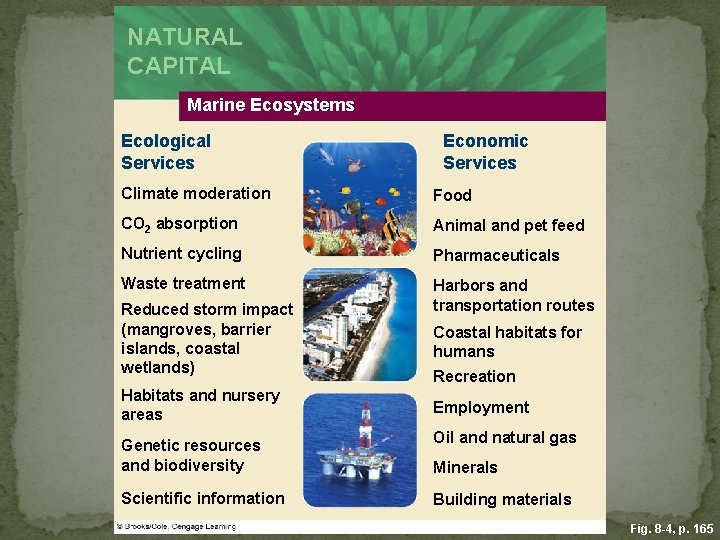 NATURAL CAPITAL

Marine Ecosystems

Ecological Services

Climate moderation

$CO_2$ absorption

Nutrient cycling

Waste treatment

Reduced storm impact (mangroves, barrier islands, coastal wetlands)

Habitats and nursery areas

Genetic resources and biodiversity

Scientific information

Economic Services

Food

Animal and pet feed

Pharmaceuticals

Harbors and transportation routes

Coastal habitats for humans

Recreation

Employment

Oil and natural gas

Minerals

Building materials

© Brooks/Cole, Cengage Learning

Fig. 8-4, p. 165